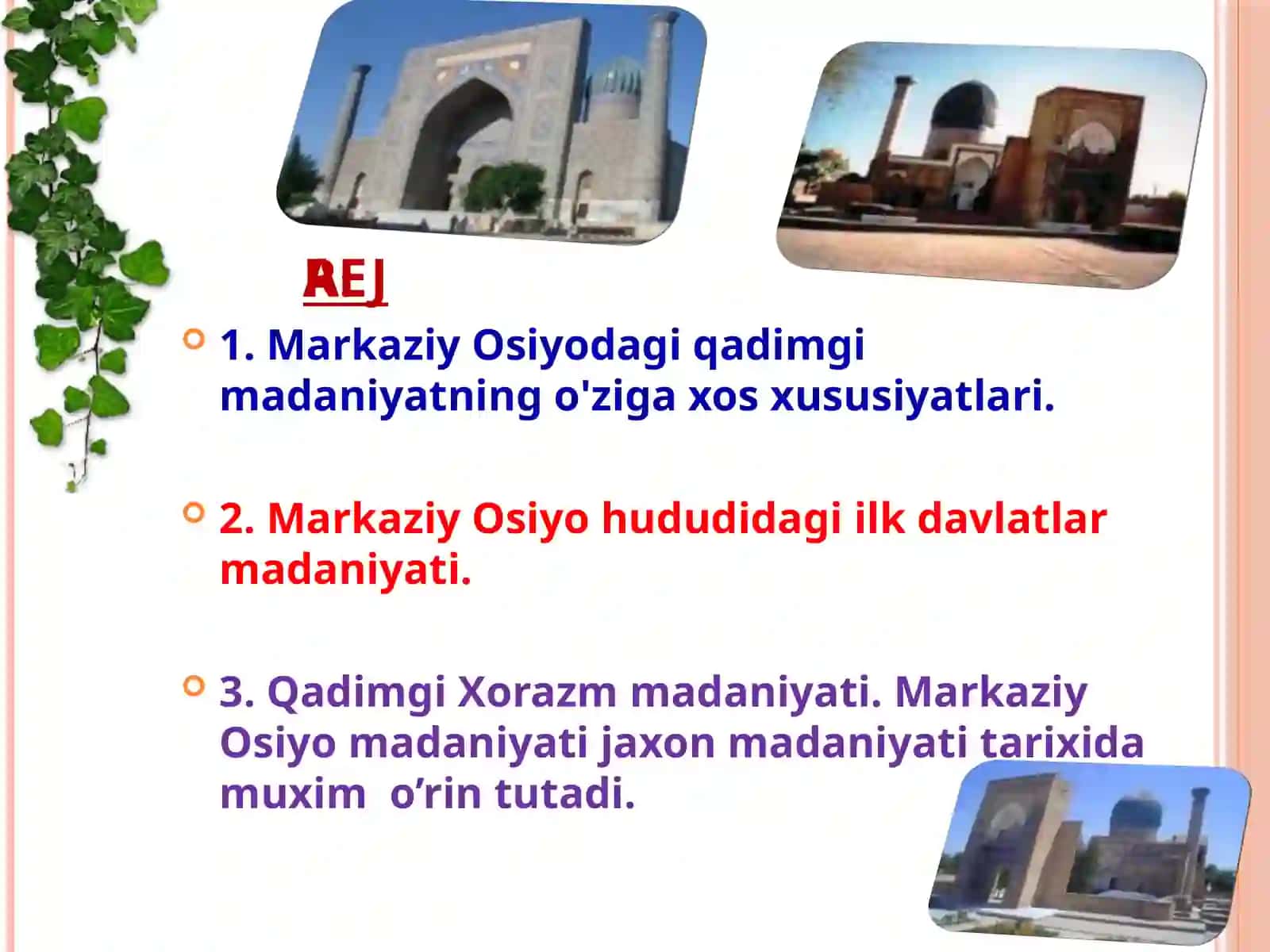 REJA

1. Markaziy Osiyodagi qadimgi madaniyatning o'ziga xos xususiyatlari.

2. Markaziy Osiyo hududidagi ilk davlatlar madaniyati.

3. Qadimgi Xorazm madaniyati. Markaziy Osiyo madaniyati jaxon madaniyati tarixida muxim o’rin tutadi.